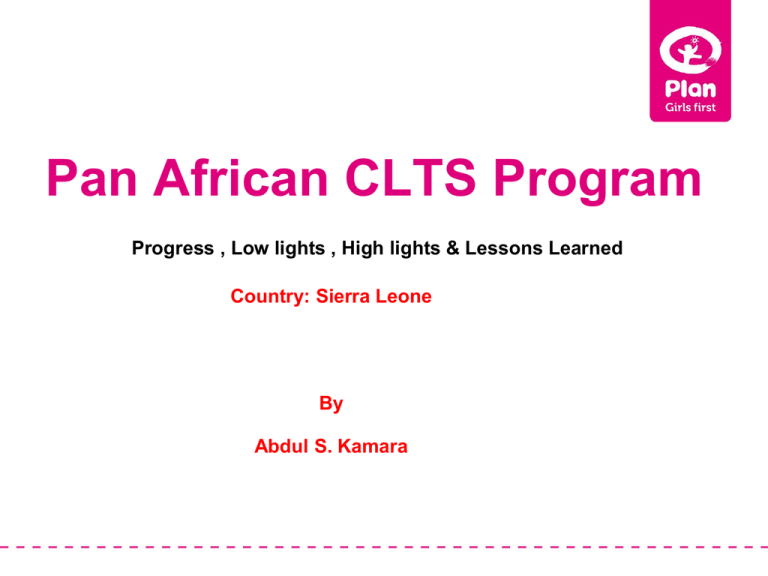 Plan
Girls first

Pan African CLTS Program

Progress , Low lights , High lights & Lessons Learned

Country: Sierra Leone

By

Abdul S. Kamara